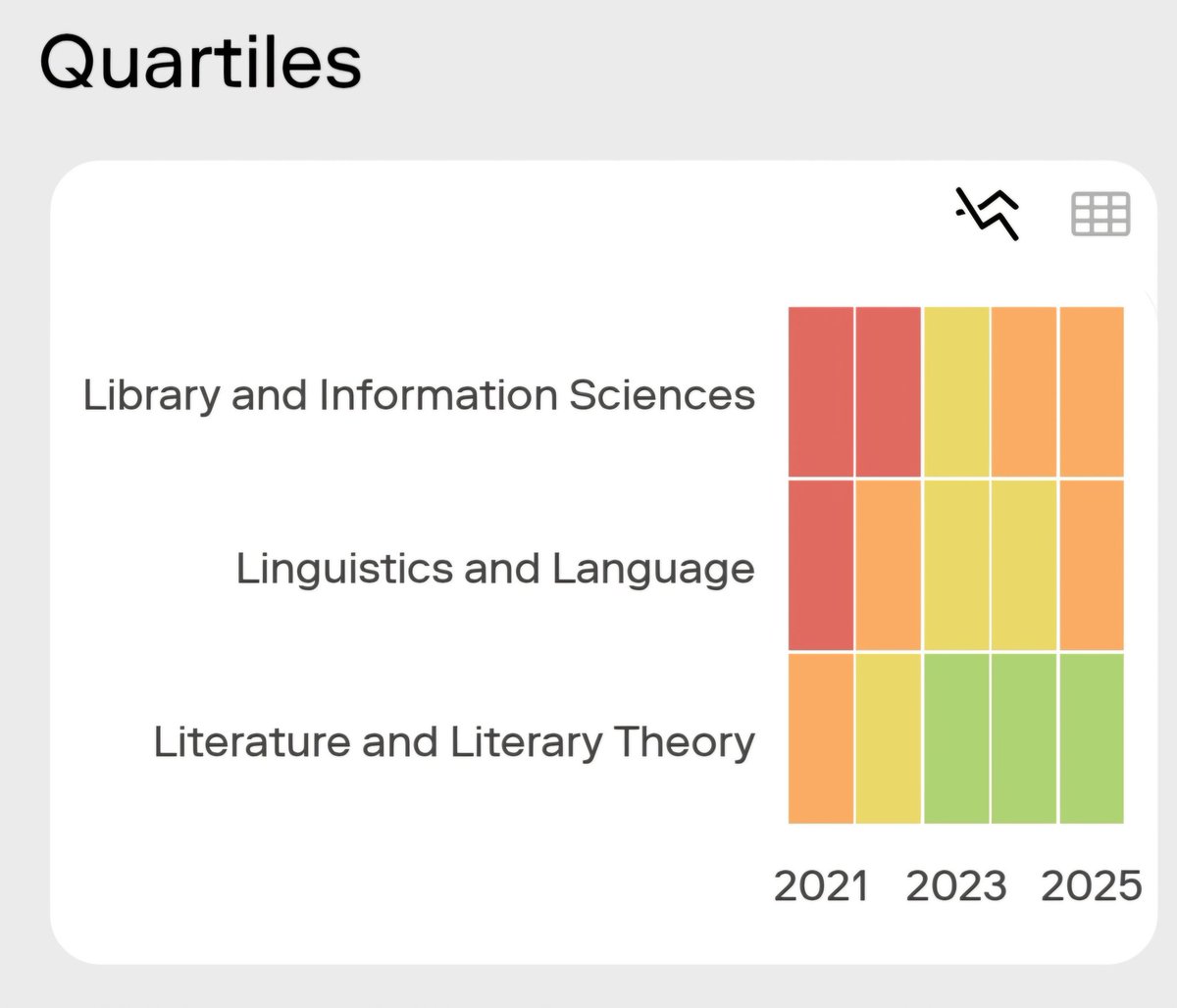 Quartiles

Library and Information Sciences

Linguistics and Language

Literature and Literary Theory

2021 2023 2025